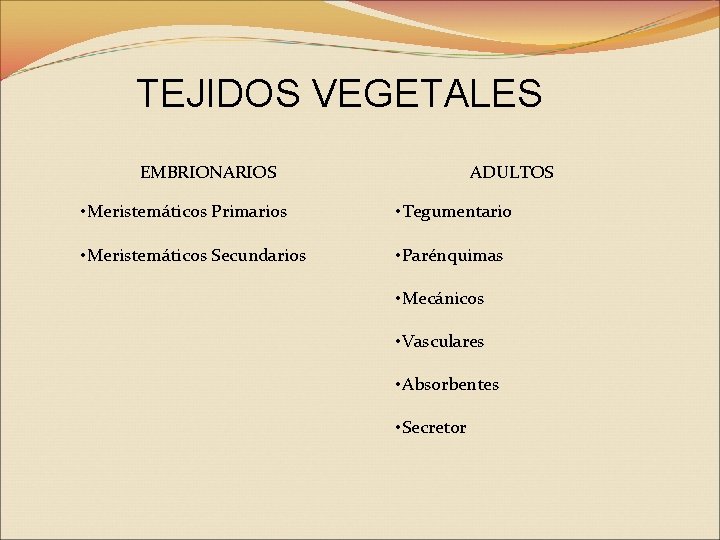 TEJIDOS VEGETALES

EMBRIONARIOS

•Meristemáticos Primarios

•Meristemáticos Secundarios

ADULTOS

•Tegumentario

•Parénquimas

•Mecánicos

•Vasculares

•Absorbentes

•Secretor